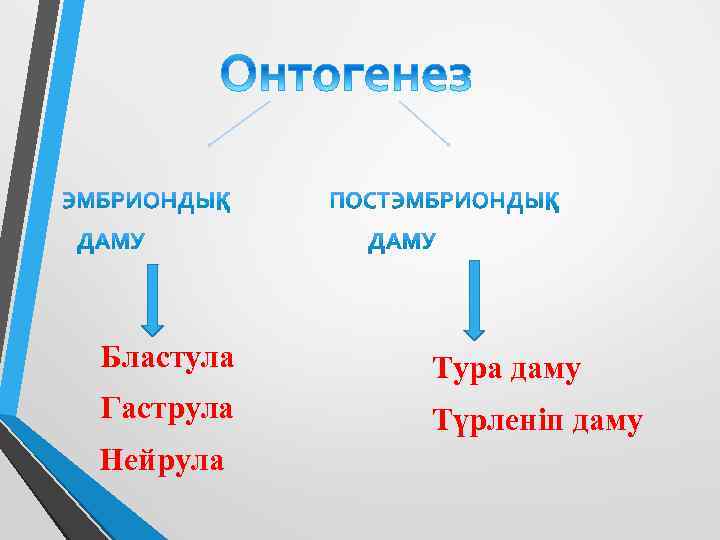 Онтогенез

ЭМБРИОНДЫҚ ДАМУ

Бластула
Гаструла
Нейрула

ПОСТЭМБРИОНДЫҚ ДАМУ

Тура даму
Түрленіп даму